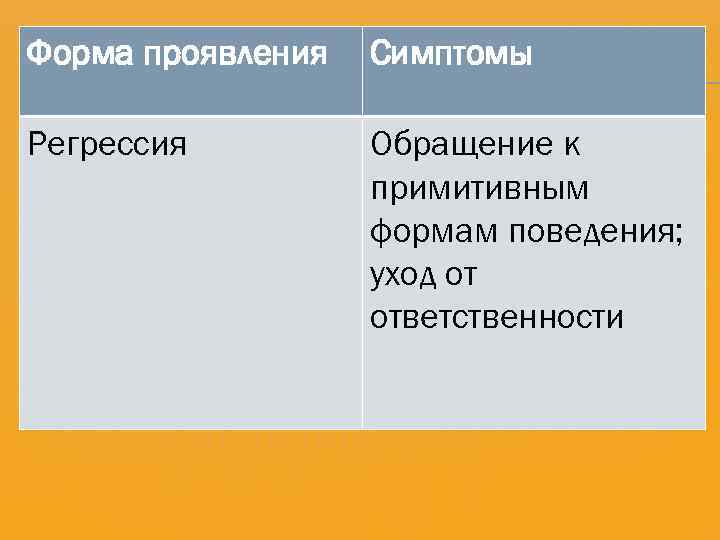 | Форма проявления | Симптомы |
|---|---|
| Регрессия | Обращение к примитивным формам поведения; уход от ответственности |